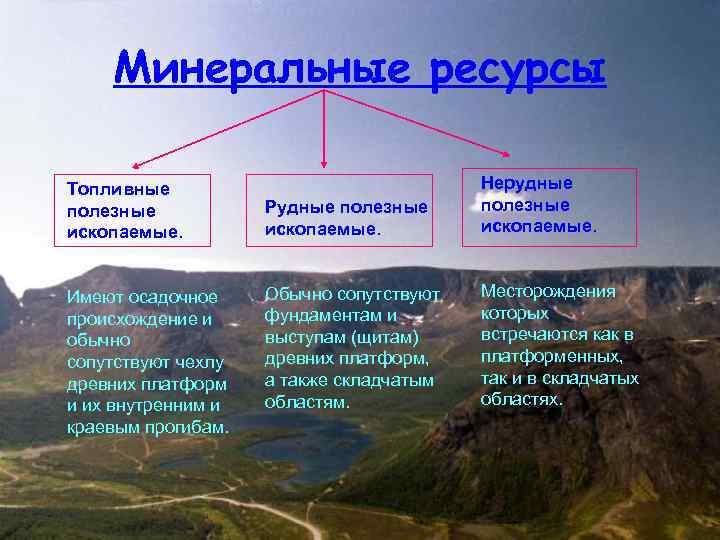 Минеральные ресурсы

Топливные полезные ископаемые.

Рудные полезные ископаемые.

Нерудные полезные ископаемые.

Имеют осадочное происхождение и обычно сопутствуют чехлу древних платформ и их внутренним и краевым прогибам.

Обычно сопутствуют фундаментам и выступам (щитам) древних платформ, а также складчатым областям.

Месторождения которых встречаются как в платформенных, так и в складчатых областях.